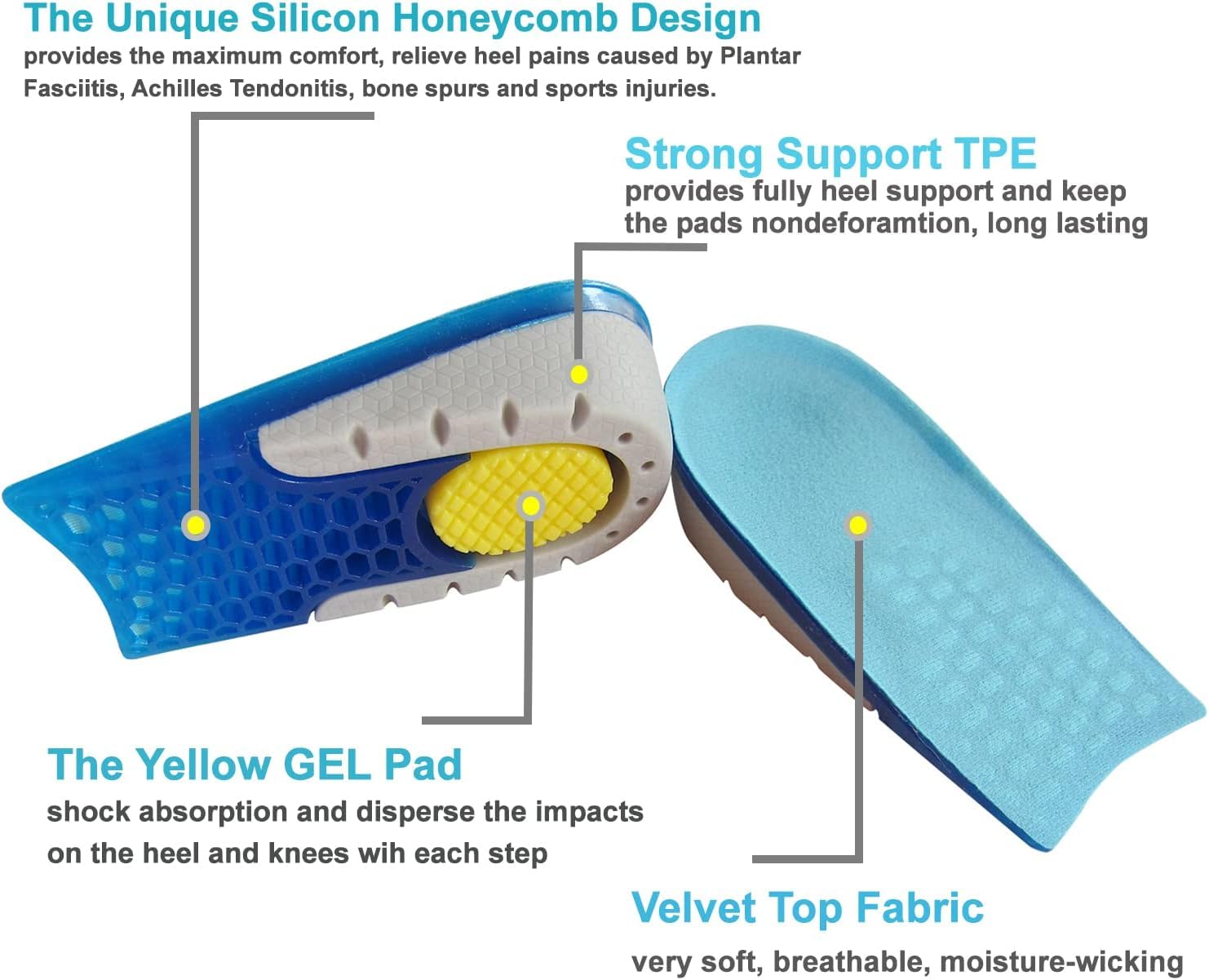 The Unique Silicon Honeycomb Design
provides the maximum comfort, relieve heel pains caused by Plantar Fasciitis, Achilles Tendonitis, bone spurs and sports injuries.

Strong Support TPE
provides fully heel support and keep the pads nondeforamtion, long lasting

The Yellow GEL Pad
shock absorption and disperse the impacts on the heel and knees wih each step

Velvet Top Fabric
very soft, breathable, moisture-wicking